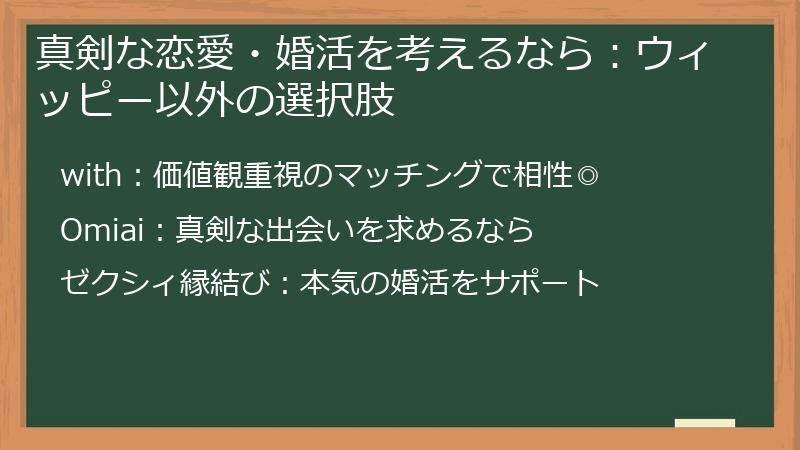 真剣な恋愛・婚活を考えるなら：ウィッピー以外の選択肢

with：価値観重視のマッチングで相性◎

Omiai：真剣な出会いを求めるなら

ゼクシィ縁結び：本気の婚活をサポート